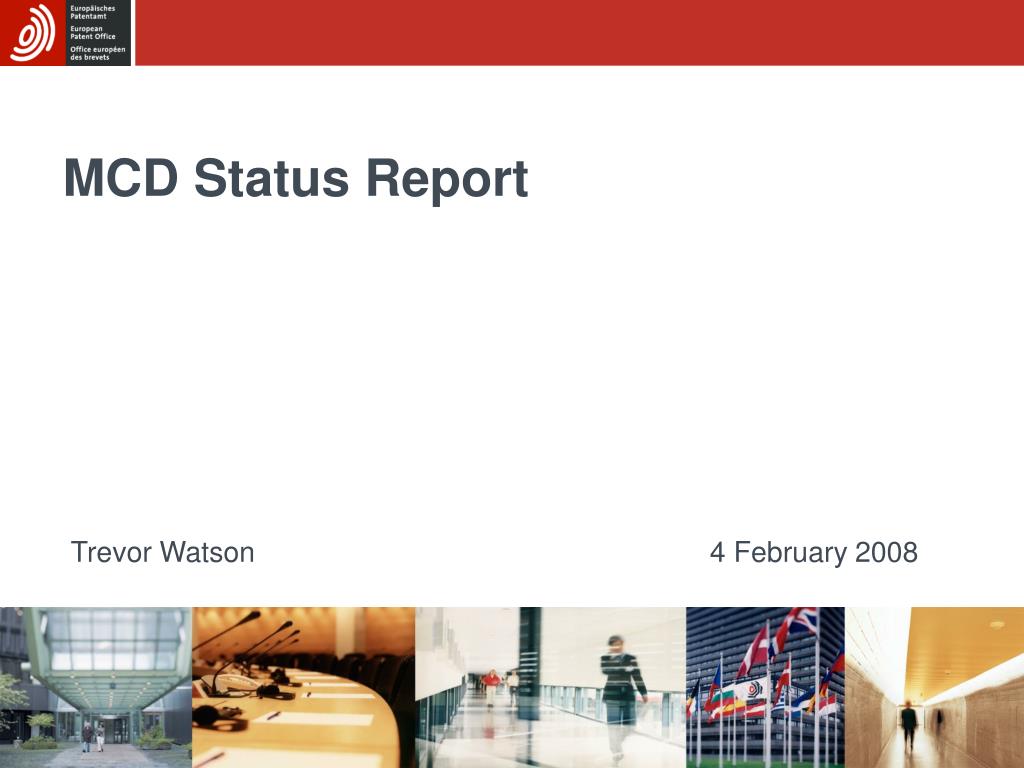 Europäisches Patentamt
European Patent Office
Office européen des brevets

MCD Status Report

Trevor Watson

4 February 2008